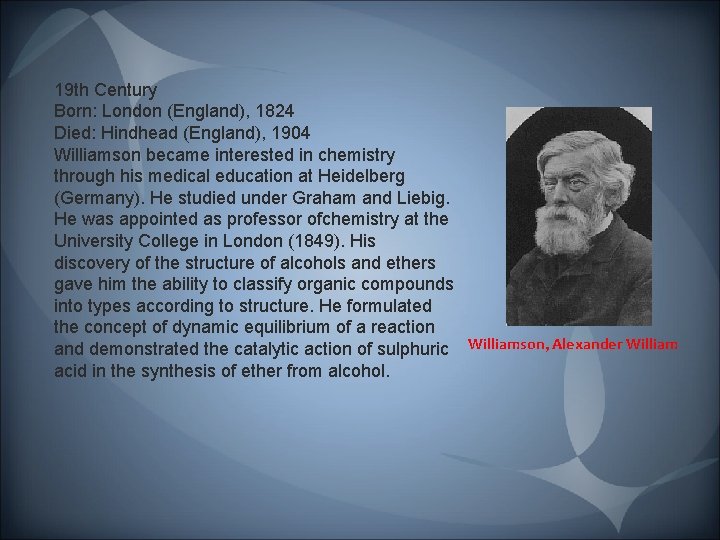 19th Century
Born: London (England), 1824
Died: Hindhead (England), 1904

Williamson became interested in chemistry through his medical education at Heidelberg (Germany). He studied under Graham and Liebig. He was appointed as professor ofchemistry at the University College in London (1849). His discovery of the structure of alcohols and ethers gave him the ability to classify organic compounds into types according to structure. He formulated the concept of dynamic equilibrium of a reaction and demonstrated the catalytic action of sulphuric acid in the synthesis of ether from alcohol.

Williamson, Alexander William